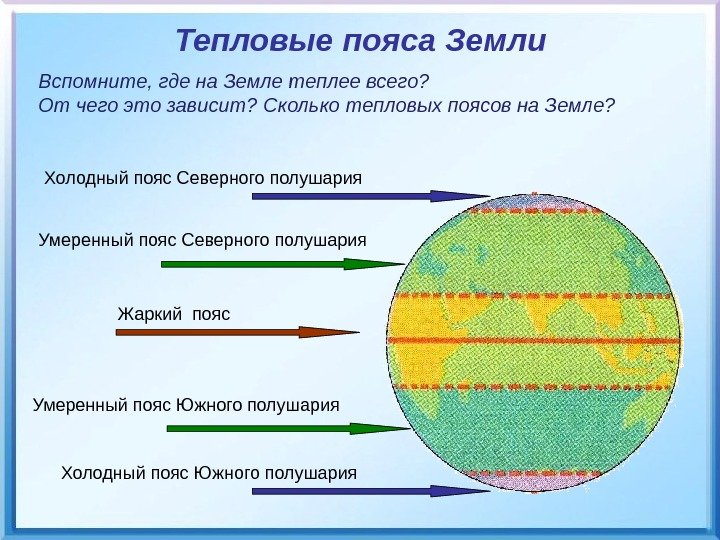 Тепловые пояса Земли

Вспомните, где на Земле теплее всего?
От чего это зависит? Сколько тепловых поясов на Земле?

Холодный пояс Северного полушария

Умеренный пояс Северного полушария

Жаркий пояс

Умеренный пояс Южного полушария

Холодный пояс Южного полушария